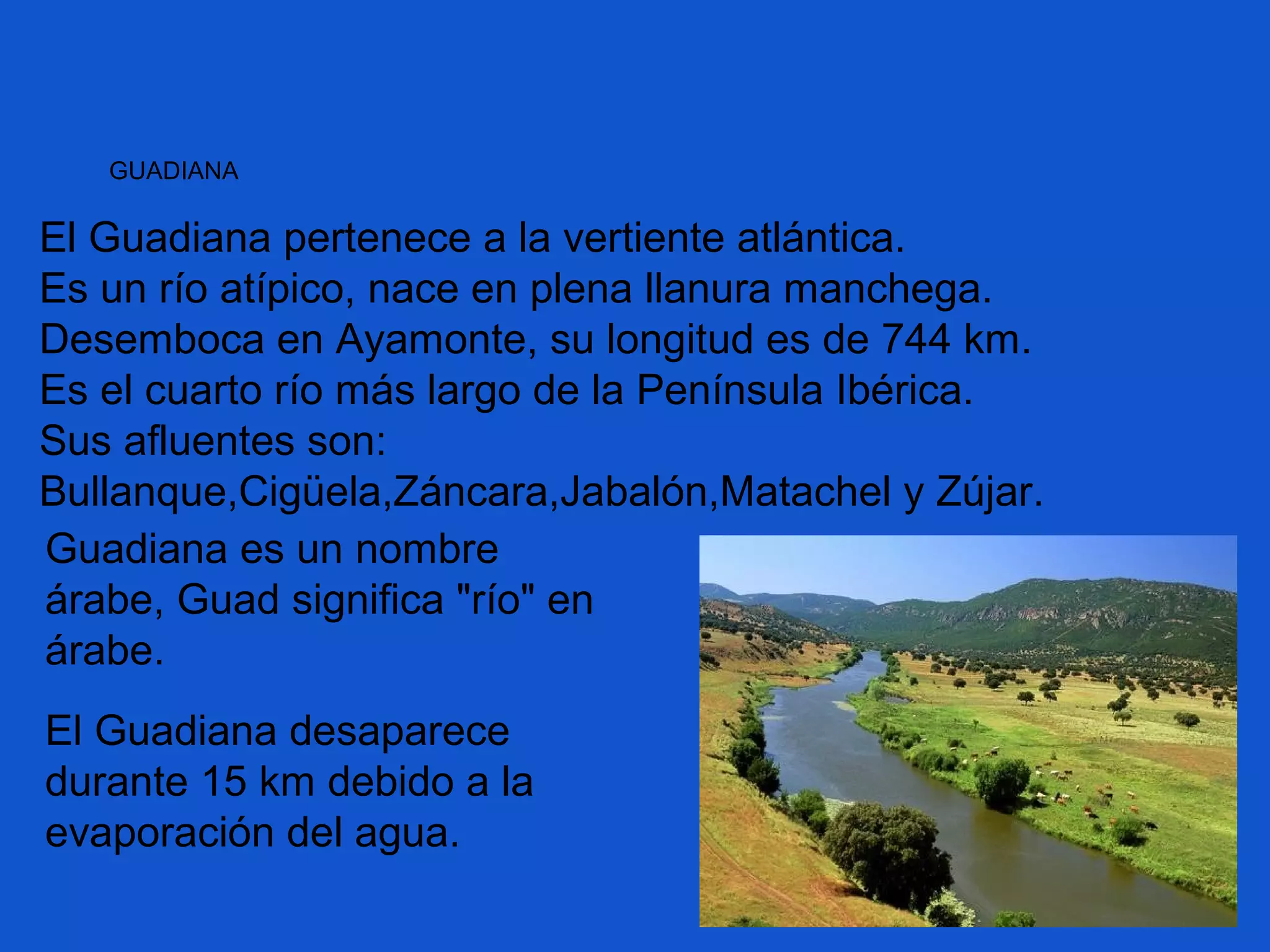 GUADIANA

El Guadiana pertenece a la vertiente atlántica.
Es un río atípico, nace en plena llanura manchega.
Desemboca en Ayamonte, su longitud es de 744 km.
Es el cuarto río más largo de la Península Ibérica.
Sus afluentes son:
Bullanque,Cigüela,Záncara,Jabalón,Matachel y Zújar.

Guadiana es un nombre árabe, Guad significa "río" en árabe.

El Guadiana desaparece durante 15 km debido a la evaporación del agua.